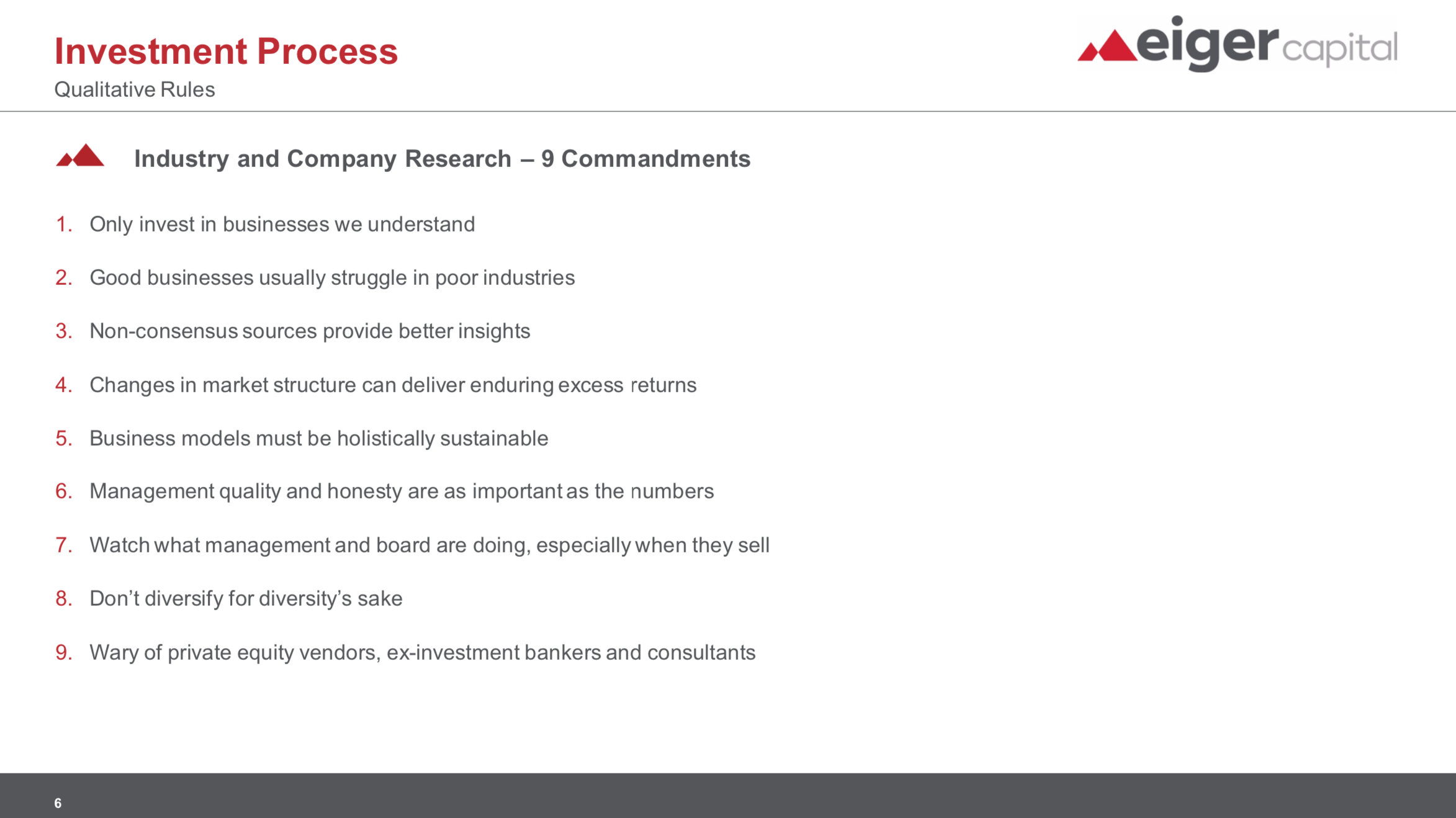 Investment Process
Qualitative Rules

eiger capital

Industry and Company Research – 9 Commandments

1. Only invest in businesses we understand
2. Good businesses usually struggle in poor industries
3. Non-consensus sources provide better insights
4. Changes in market structure can deliver enduring excess returns
5. Business models must be holistically sustainable
6. Management quality and honesty are as important as the numbers
7. Watch what management and board are doing, especially when they sell
8. Don’t diversify for diversity’s sake
9. Wary of private equity vendors, ex-investment bankers and consultants

6